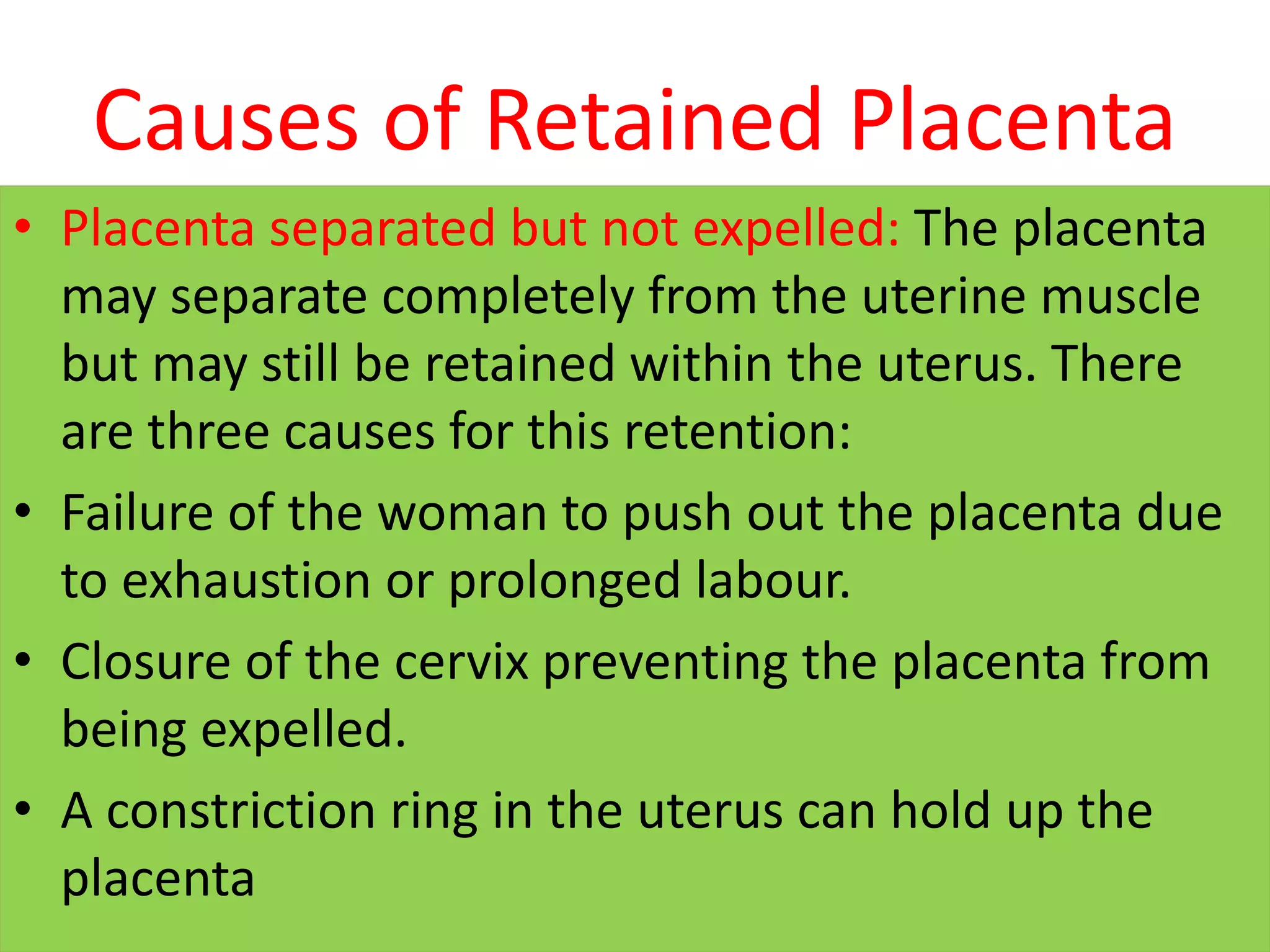 Causes of Retained Placenta

• Placenta separated but not expelled: The placenta may separate completely from the uterine muscle but may still be retained within the uterus. There are three causes for this retention:

• Failure of the woman to push out the placenta due to exhaustion or prolonged labour.

• Closure of the cervix preventing the placenta from being expelled.

• A constriction ring in the uterus can hold up the placenta